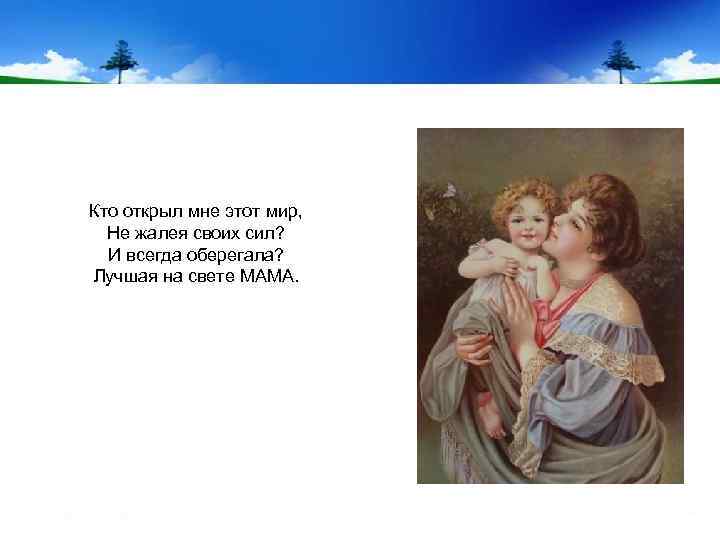 Кто открыл мне этот мир,
Не жалея своих сил?
И всегда оберегала?
Лучшая на свете МАМА.